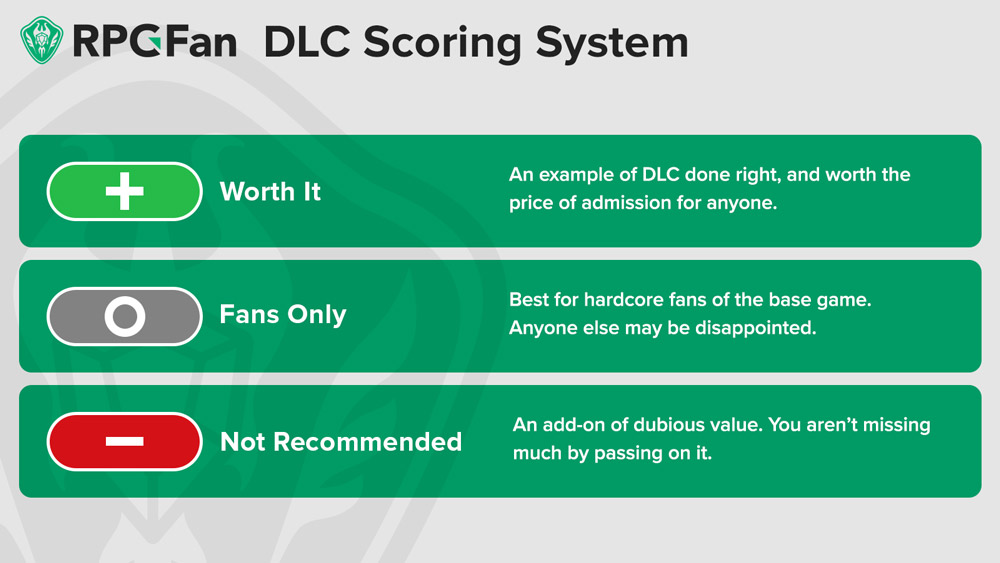 RPGFan DLC Scoring System

+ Worth It
An example of DLC done right, and worth the price of admission for anyone.

O Fans Only
Best for hardcore fans of the base game. Anyone else may be disappointed.

− Not Recommended
An add-on of dubious value. You aren't missing much by passing on it.